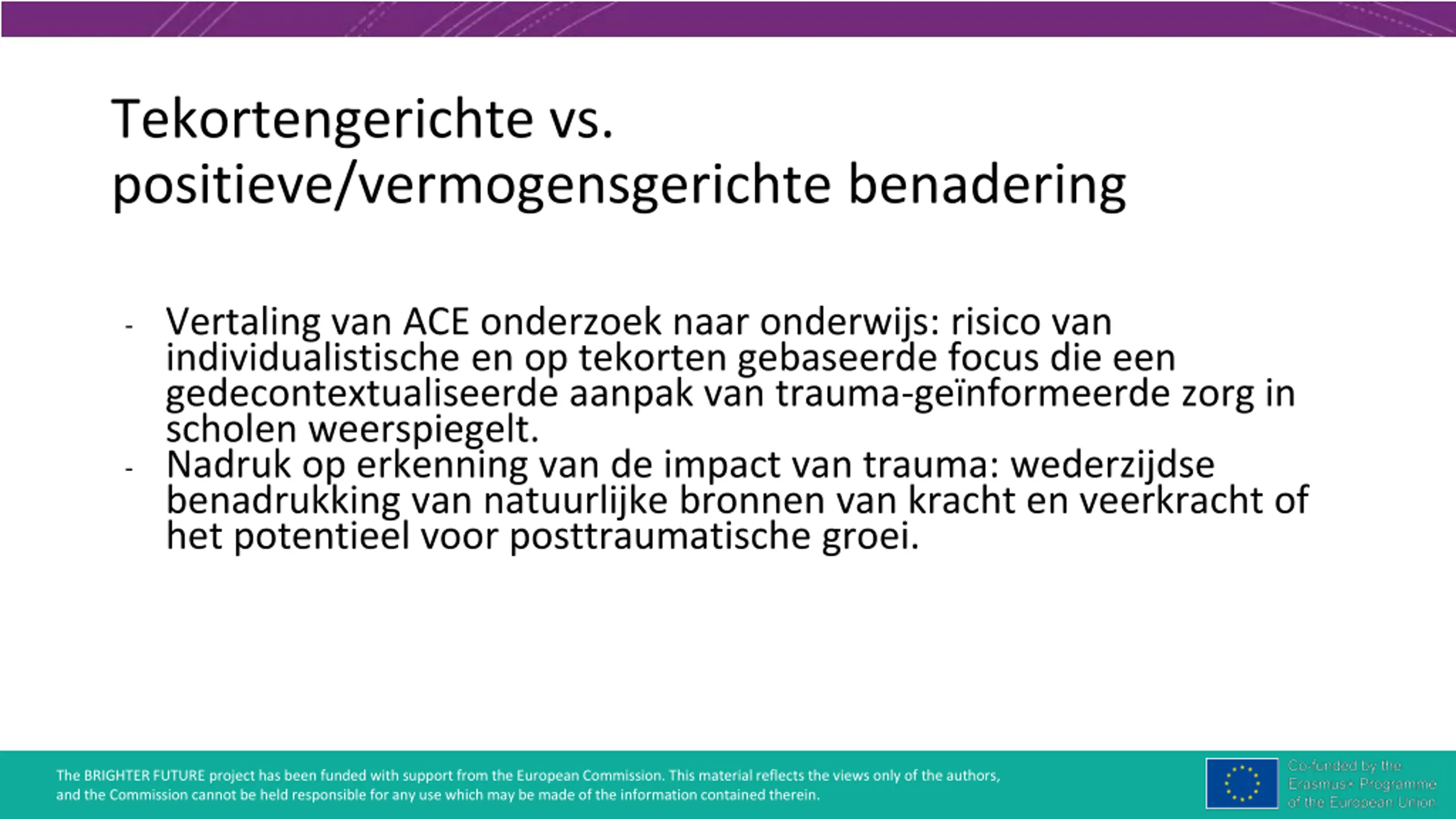 Tekortengerichte vs. positieve/vermogensgerichte benadering

- Vertaling van ACE onderzoek naar onderwijs: risico van individualistische en op tekorten gebaseerde focus die een gedecontextualiseerde aanpak van trauma-geïnformeerde zorg in scholen weerspiegelt.
- Nadruk op erkenning van de impact van trauma: wederzijdse benadrukking van natuurlijke bronnen van kracht en veerkracht of het potentieel voor posttraumatische groei.

The BRIGHTER FUTURE project has been funded with support from the European Commission. This material reflects the views only of the authors, and the Commission cannot be held responsible for any use which may be made of the information contained therein.

Co-funded by the Erasmus+ Programme of the European Union